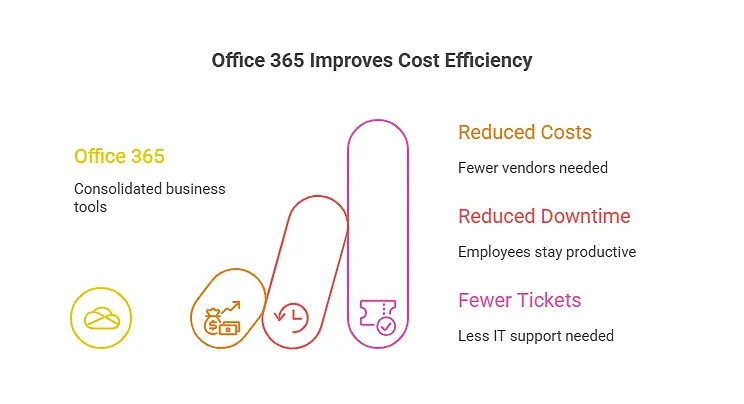 Office 365 Improves Cost Efficiency

Office 365

Consolidated business tools

Reduced Costs

Fewer vendors needed

Reduced Downtime

Employees stay productive

Fewer Tickets

Less IT support needed